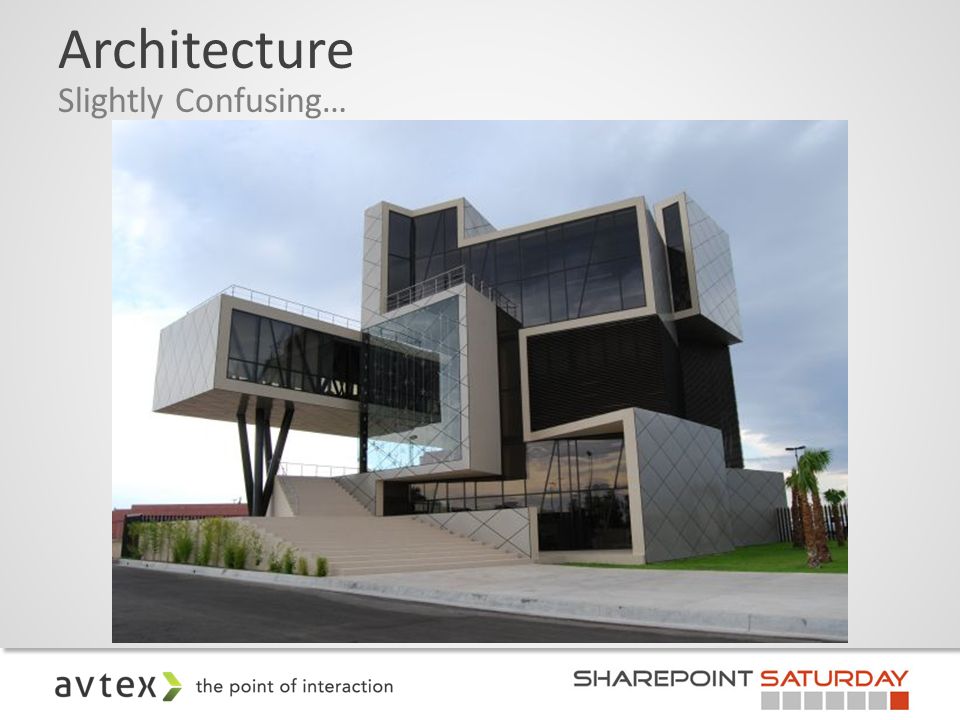 Architecture
Slightly Confusing…

avtex the point of interaction

SHAREPOINT SATURDAY